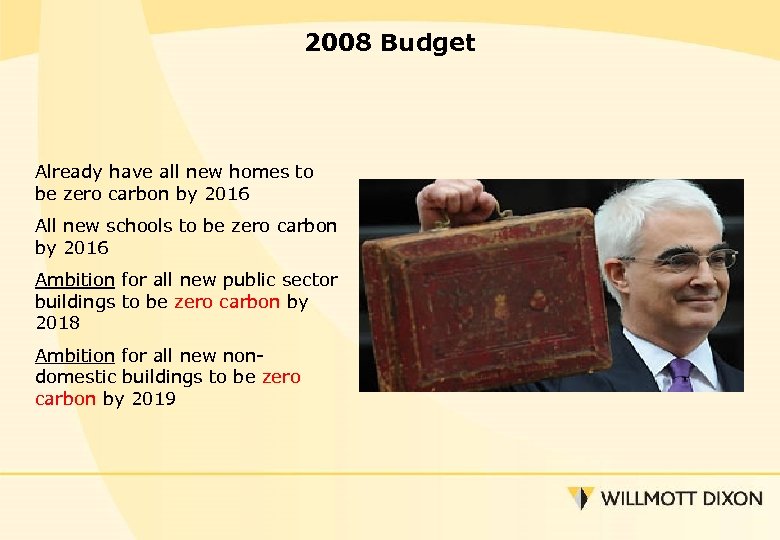 2008 Budget

Already have all new homes to be zero carbon by 2016

All new schools to be zero carbon by 2016

Ambition for all new public sector buildings to be zero carbon by 2018

Ambition for all new non-domestic buildings to be zero carbon by 2019

WILLMOTT DIXON